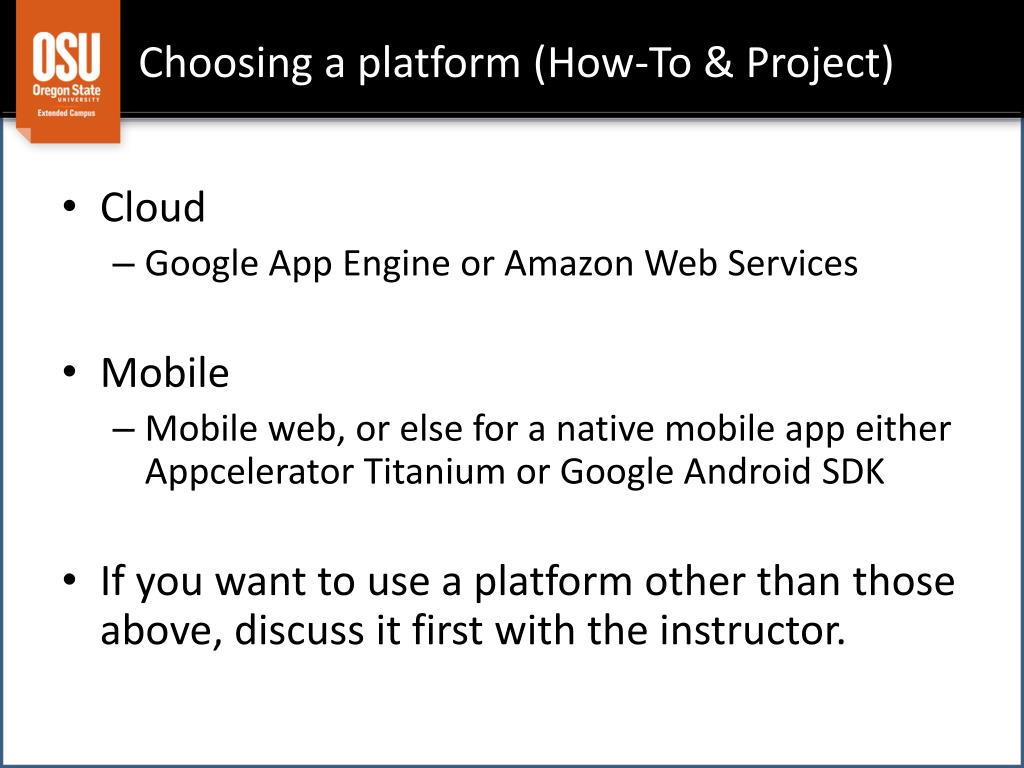 OSU
Oregon State
UNIVERSITY
Extended Campus

Choosing a platform (How-To & Project)

• Cloud
– Google App Engine or Amazon Web Services

• Mobile
– Mobile web, or else for a native mobile app either Appcelerator Titanium or Google Android SDK

• If you want to use a platform other than those above, discuss it first with the instructor.